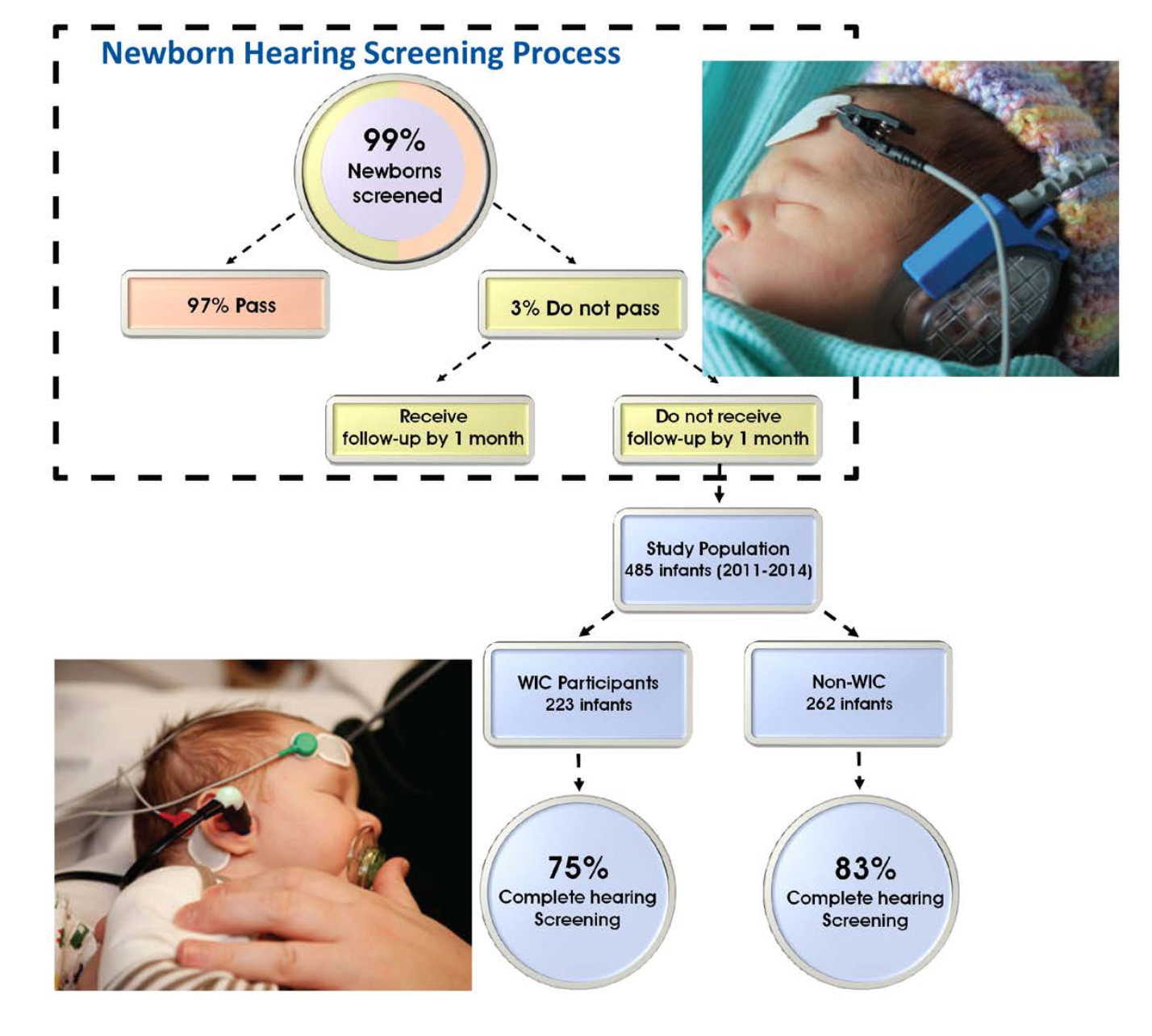 Newborn Hearing Screening Process

99%
Newborns screened

97% Pass

3% Do not pass

Receive follow-up by 1 month

Do not receive follow-up by 1 month

Study Population
485 infants (2011-2014)

WIC Participants
223 infants

Non-WIC
262 infants

75%
Complete hearing Screening

83%
Complete hearing Screening